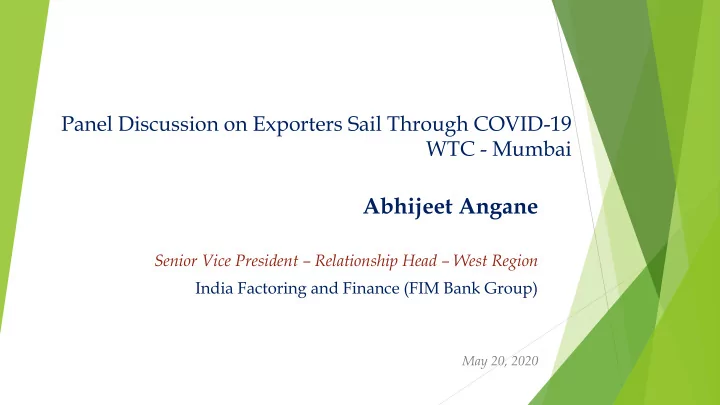 Panel Discussion on Exporters Sail Through COVID-19
WTC - Mumbai

Abhijeet Angane

Senior Vice President – Relationship Head – West Region
India Factoring and Finance (FIM Bank Group)

May 20, 2020